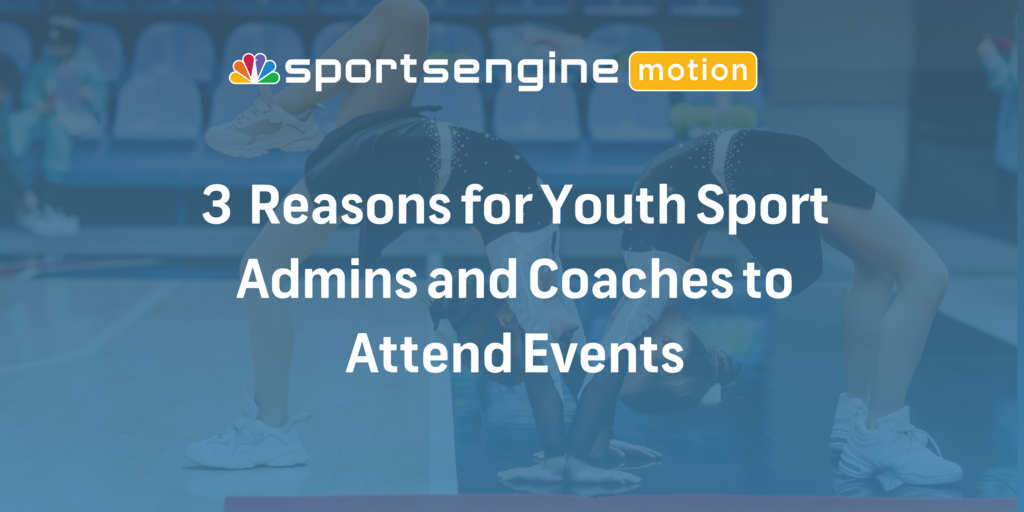 sportsengine motion

3 Reasons for Youth Sport Admins and Coaches to Attend Events